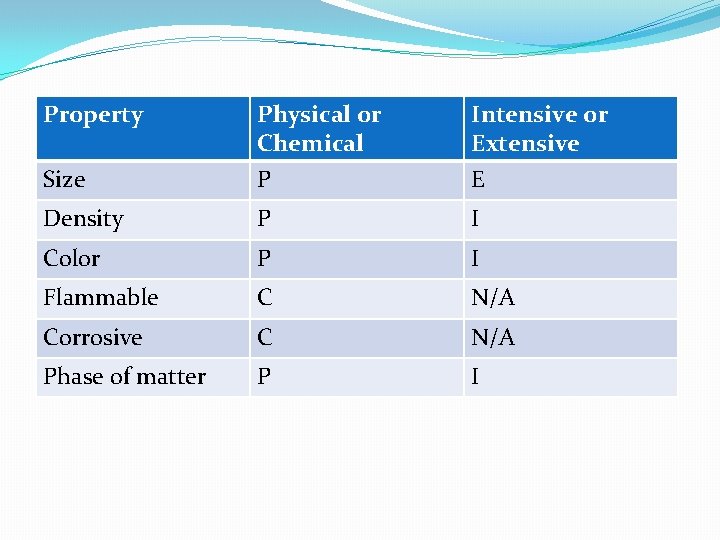 | Property | Physical or Chemical | Intensive or Extensive |
|---|---|---|
| Size | P | E |
| Density | P | I |
| Color | P | I |
| Flammable | C | N/A |
| Corrosive | C | N/A |
| Phase of matter | P | I |